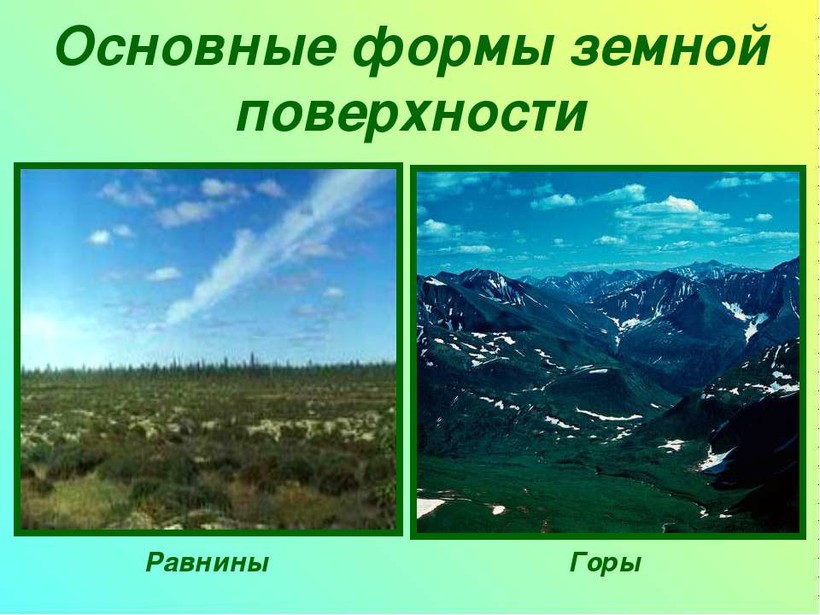 Основные формы земной поверхности

Равнины

Горы